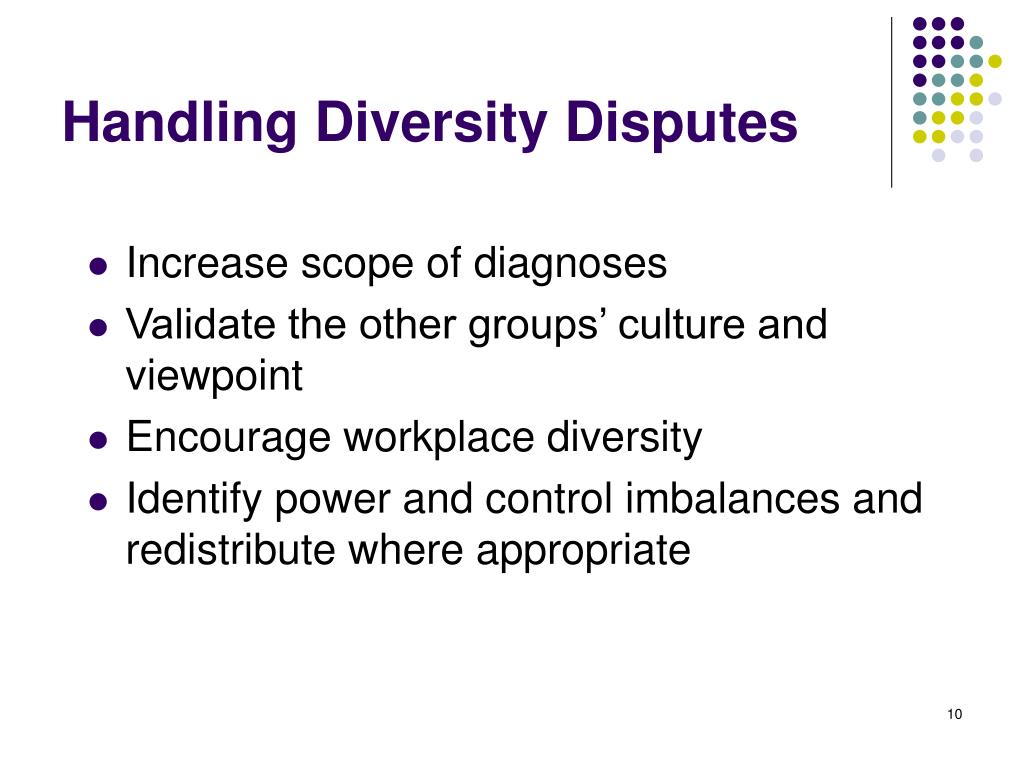 Handling Diversity Disputes

- Increase scope of diagnoses
- Validate the other groups’ culture and viewpoint
- Encourage workplace diversity
- Identify power and control imbalances and redistribute where appropriate

10